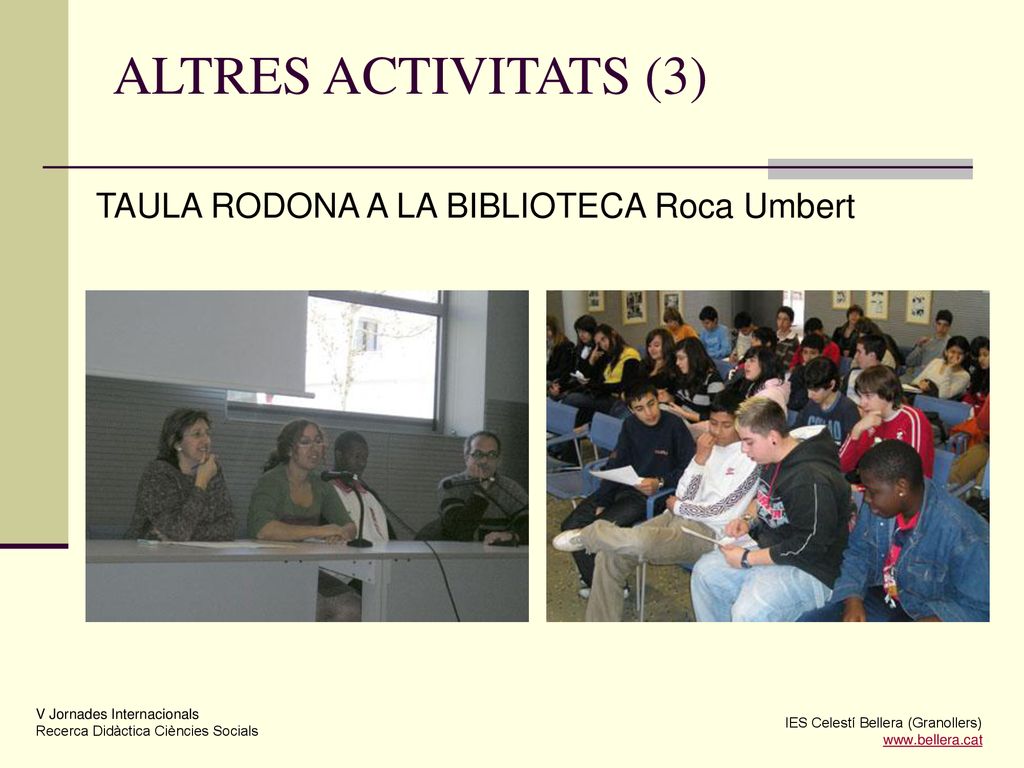 ALTRES ACTIVITATS (3)

TAULA RODONA A LA BIBLIOTECA Roca Umbert

V Jornades Internacionals
Recerca Didàctica Ciències Socials

IES Celestí Bellera (Granollers)
www.bellera.cat